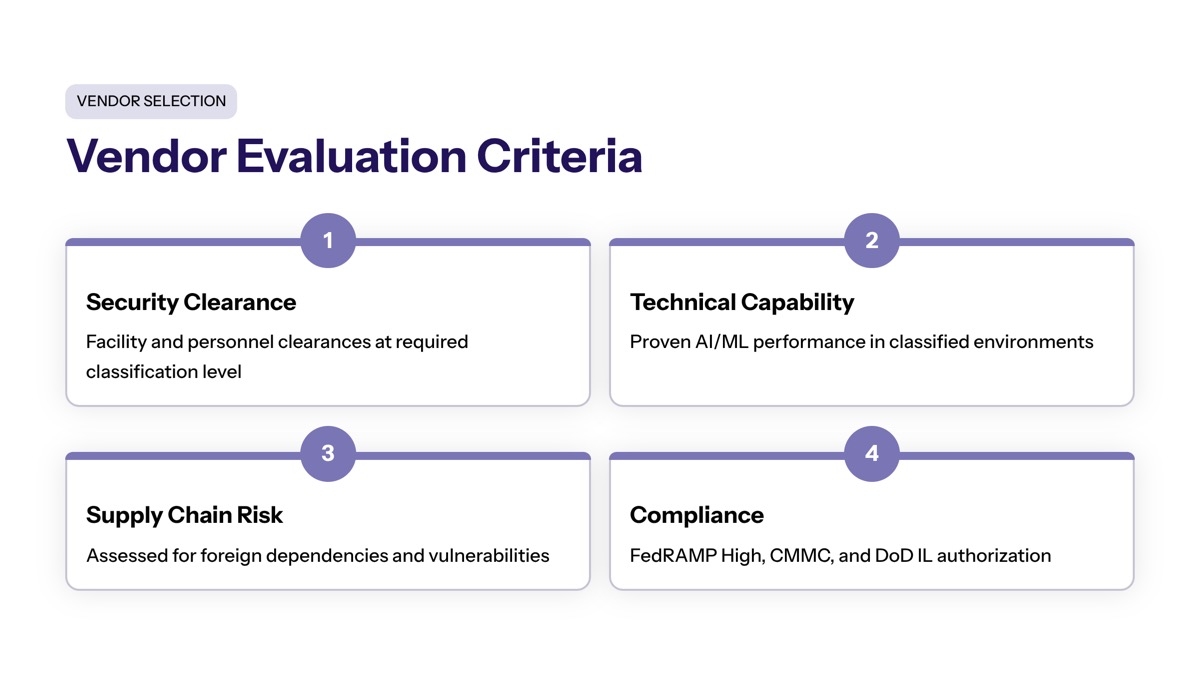 VENDOR SELECTION

Vendor Evaluation Criteria

1

Security Clearance

Facility and personnel clearances at required classification level

2

Technical Capability

Proven AI/ML performance in classified environments

3

Supply Chain Risk

Assessed for foreign dependencies and vulnerabilities

4

Compliance

FedRAMP High, CMMC, and DoD IL authorization